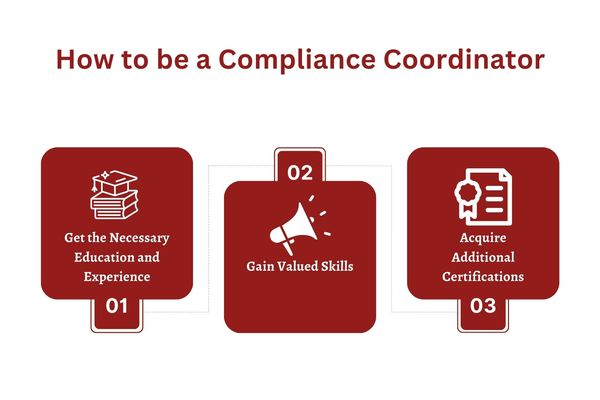 How to be a Compliance Coordinator

Get the Necessary Education and Experience

01

02

Gain Valued Skills

Acquire Additional Certifications

03